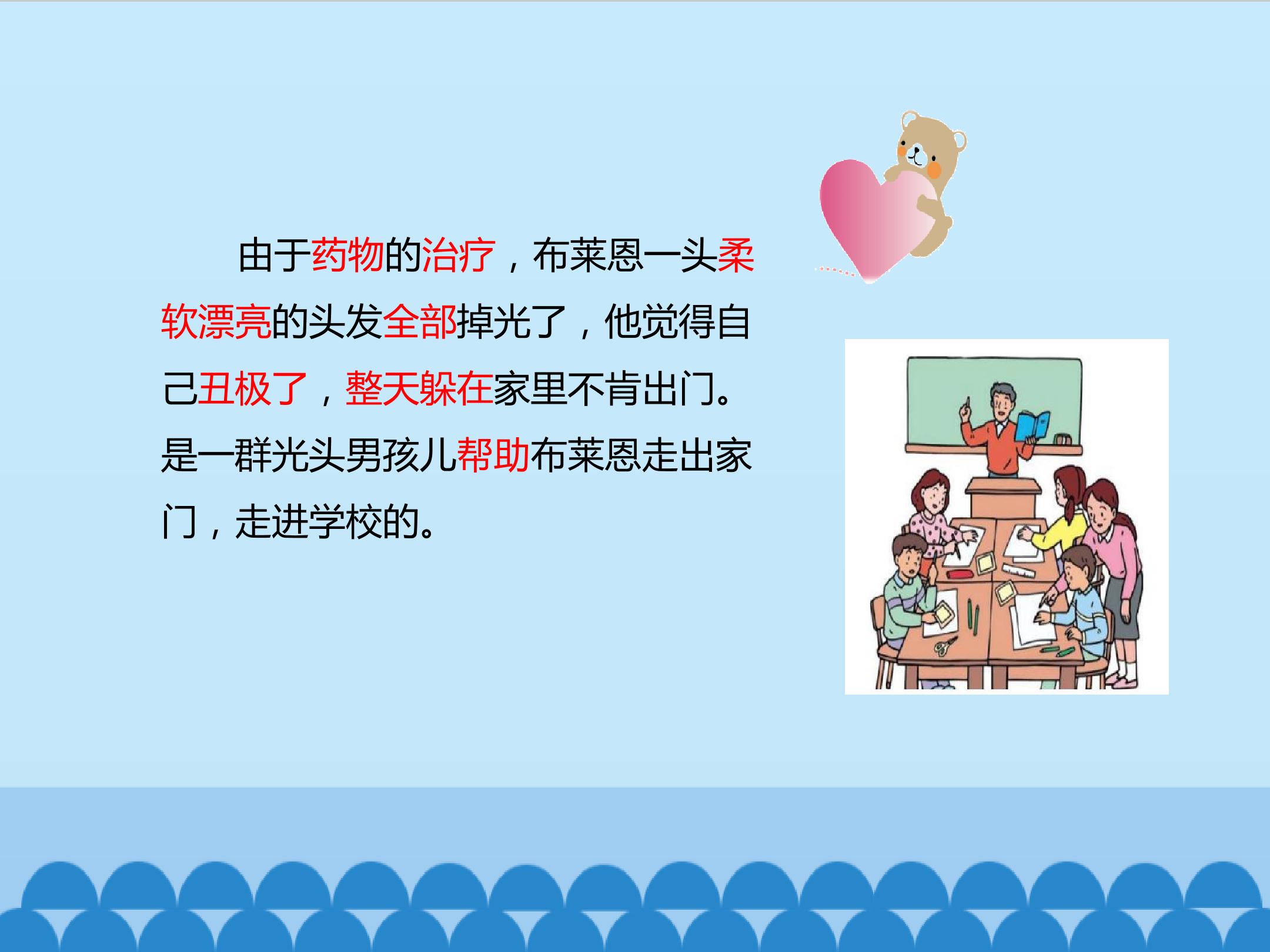 由于药物的治疗，布莱恩一头柔软漂亮的头发全部掉光了，他觉得自己丑极了，整天躲在家里不肯出门。是一群光头男孩儿帮助布莱恩走出家门，走进学校的。